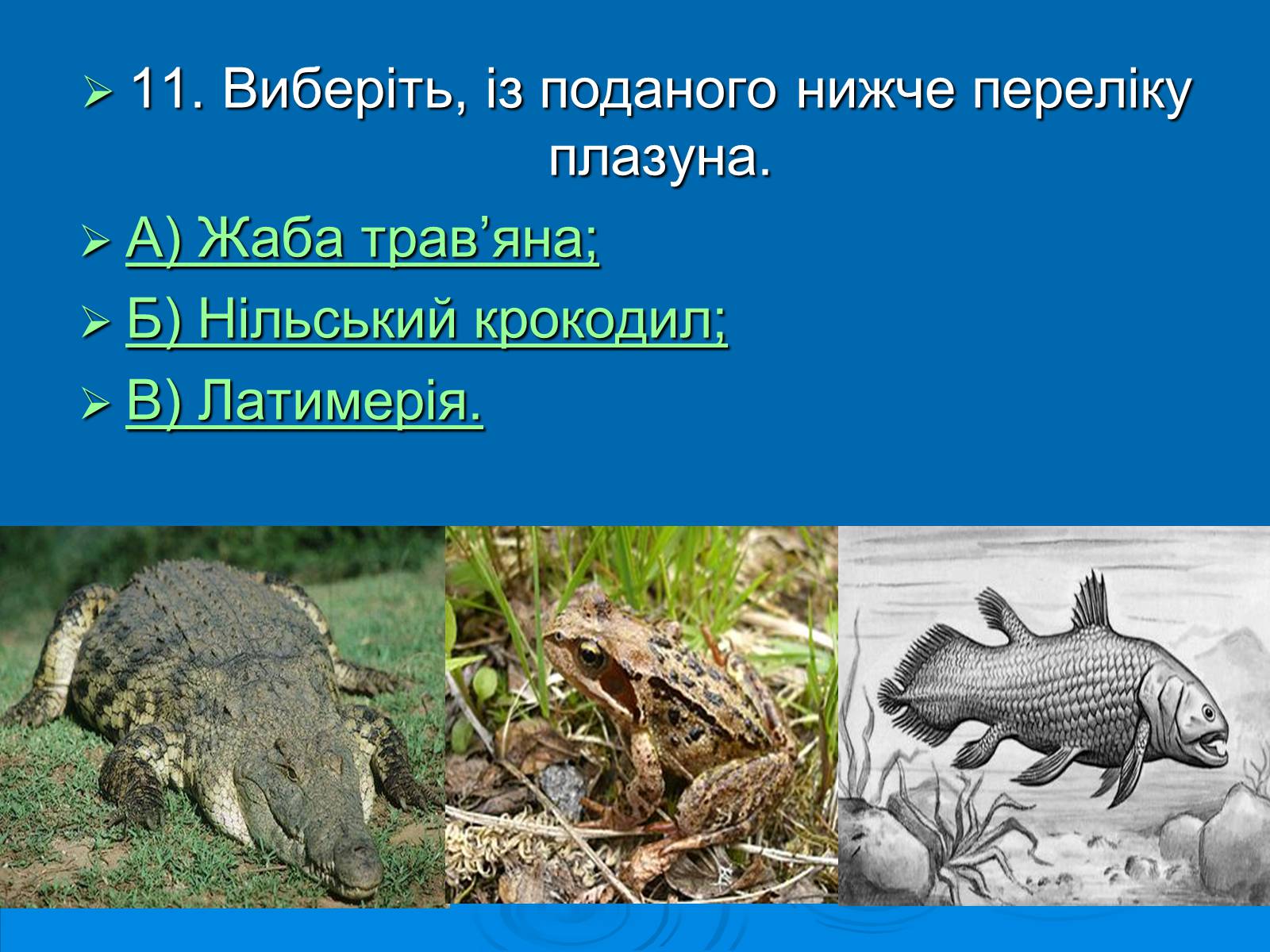 11. Виберіть, із поданого нижче переліку плазуна.

А) Жаба трав’яна;

Б) Нільський крокодил;

В) Латимерія.